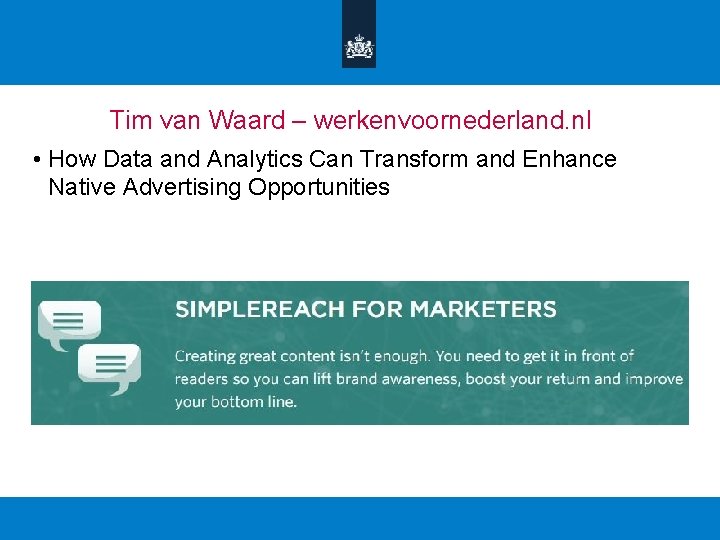 Tim van Waard – werkenvoornederland.nl

• How Data and Analytics Can Transform and Enhance Native Advertising Opportunities

SIMPLEREACH FOR MARKETERS

Creating great content isn't enough. You need to get it in front of readers so you can lift brand awareness, boost your return and improve your bottom line.